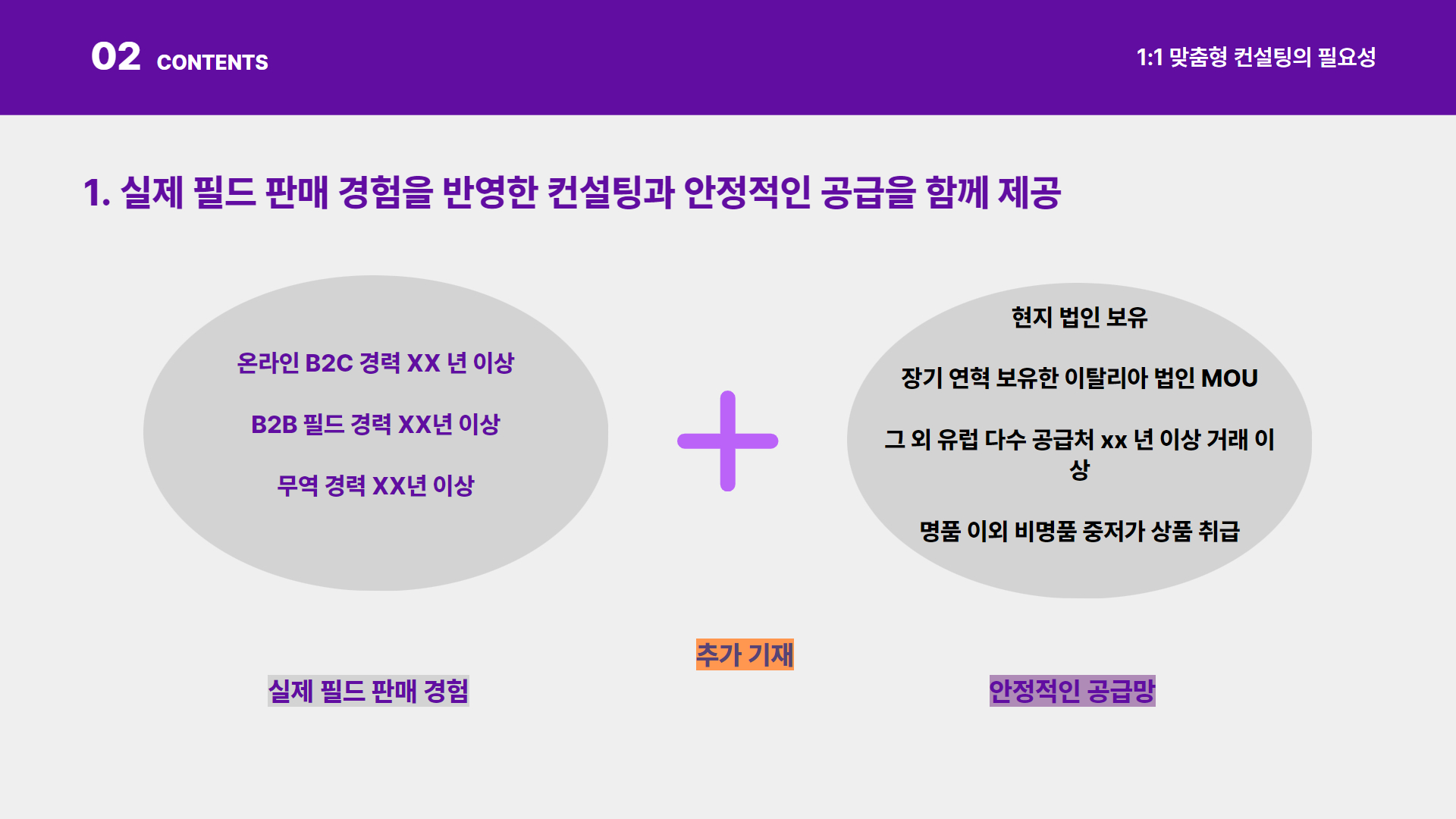 02 CONTENTS

1:1 맞춤형 컨설팅의 필요성

1. 실제 필드 판매 경험을 반영한 컨설팅과 안정적인 공급을 함께 제공

온라인 B2C 경력 XX 년 이상

B2B 필드 경력 XX년 이상

무역 경력 XX년 이상

현지 법인 보유

장기 연혁 보유한 이탈리아 법인 MOU

그 외 유럽 다수 공급처 xx 년 이상 거래 이상

명품 이외 비명품 중저가 상품 취급

추가 기재

실제 필드 판매 경험

안정적인 공급망